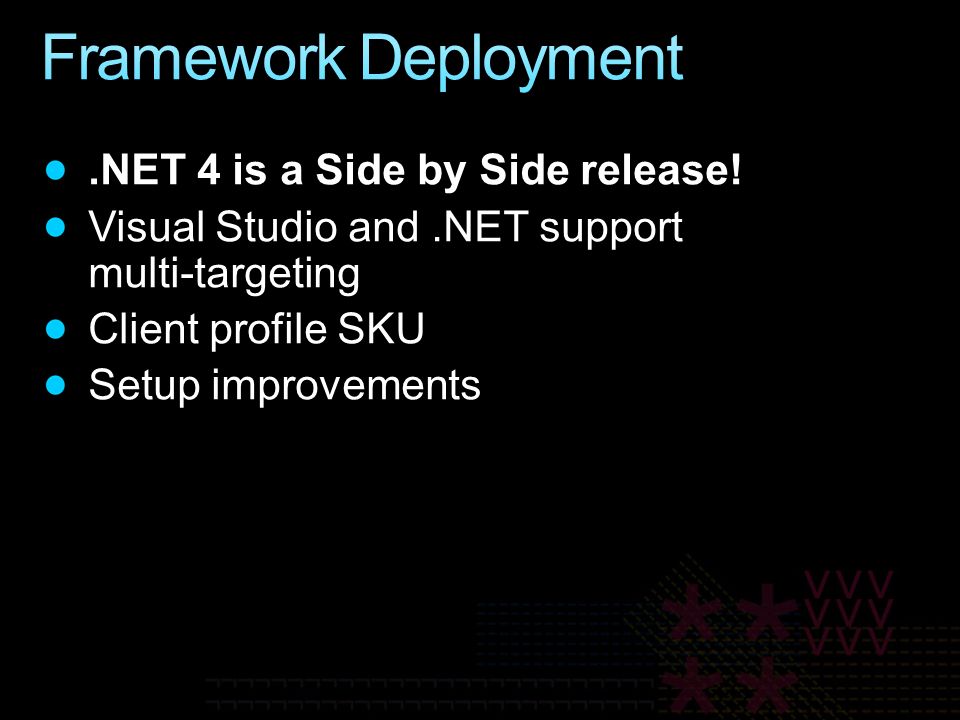 Framework Deployment

- .NET 4 is a Side by Side release!
- Visual Studio and .NET support multi-targeting
- Client profile SKU
- Setup improvements